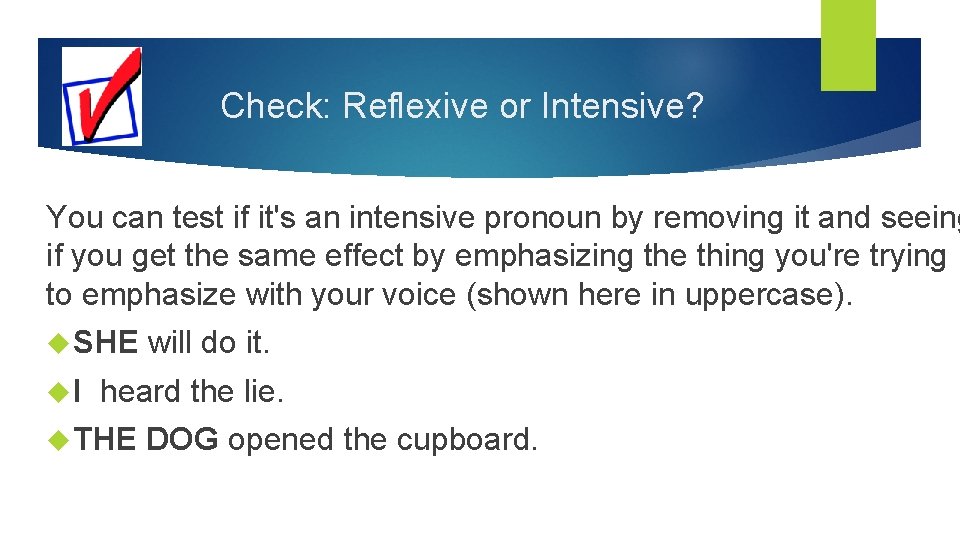 Check: Reflexive or Intensive?

You can test if it's an intensive pronoun by removing it and seeing if you get the same effect by emphasizing the thing you're trying to emphasize with your voice (shown here in uppercase).

SHE will do it.

I heard the lie.

THE DOG opened the cupboard.